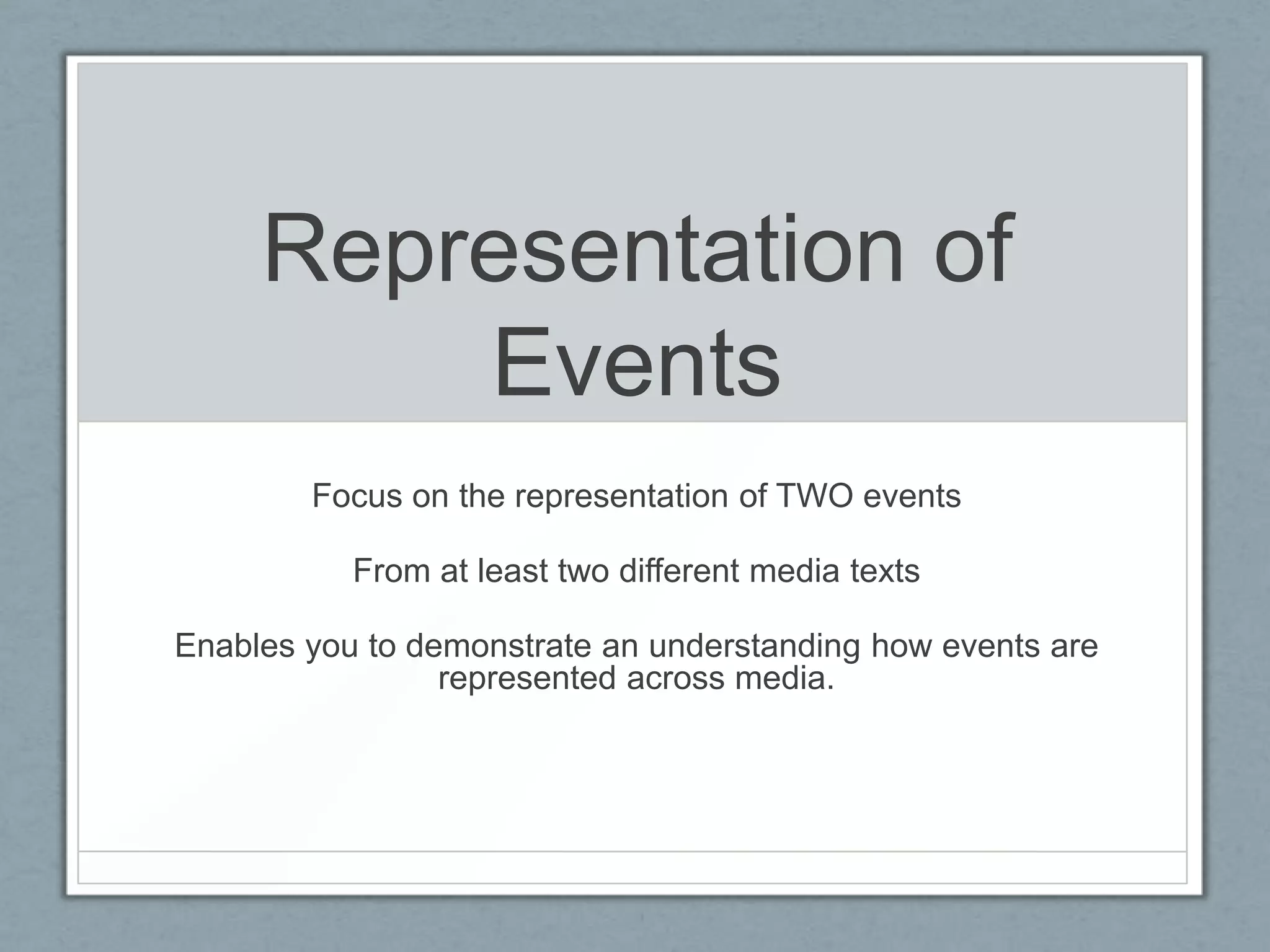 Representation of Events

Focus on the representation of TWO events

From at least two different media texts

Enables you to demonstrate an understanding how events are represented across media.